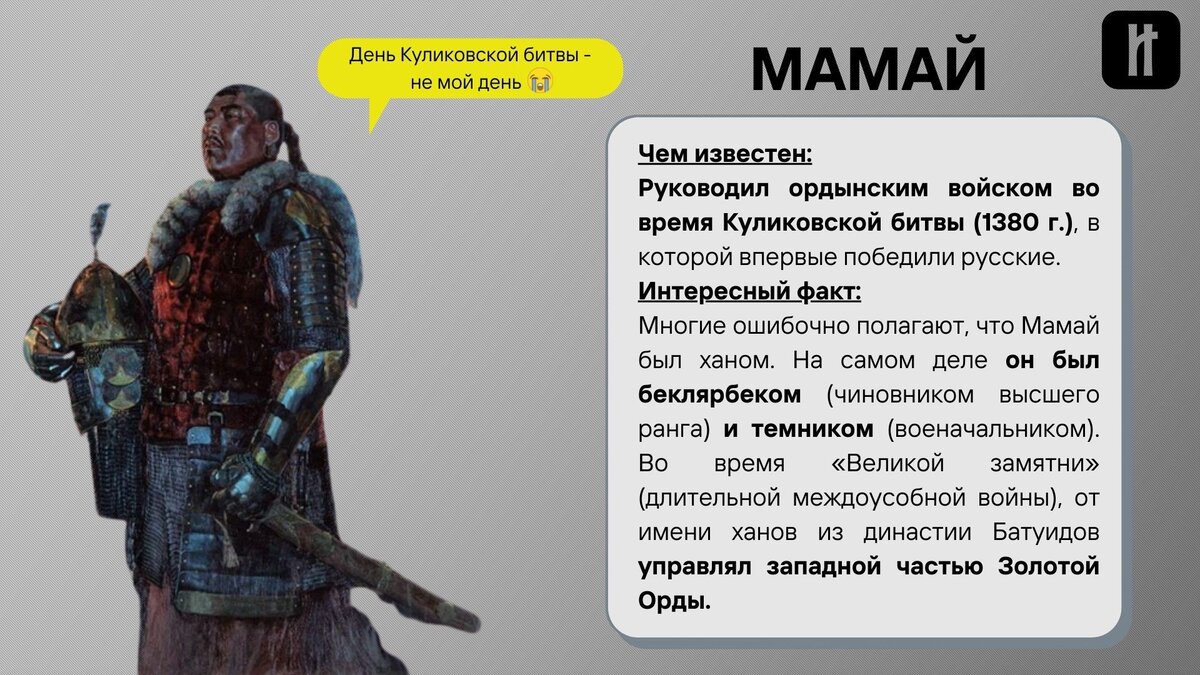 День Куликовской битвы - не мой день 😭

МАМАЙ

Чем известен:
Руководил ордынским войском во время Куликовской битвы (1380 г.), в которой впервые победили русские.
Интересный факт:
Многие ошибочно полагают, что Мамай был ханом. На самом деле он был беклярбеком (чиновником высшего ранга) и темником (военачальником). Во время «Великой замятни» (длительной междоусобной войны), от имени ханов из династии Батуидов управлял западной частью Золотой Орды.